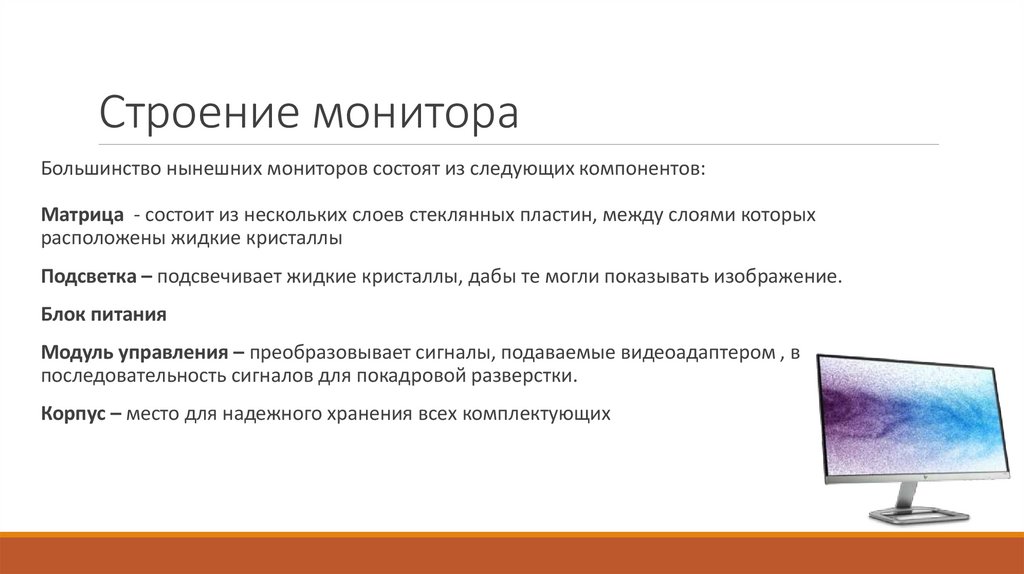 Строение монитора

Большинство нынешних мониторов состоят из следующих компонентов:

Матрица - состоит из нескольких слоев стеклянных пластин, между слоями которых расположены жидкие кристаллы

Подсветка – подсвечивает жидкие кристаллы, дабы те могли показывать изображение.

Блок питания

Модуль управления – преобразовывает сигналы, подаваемые видеоадаптером , в последовательность сигналов для покадровой разверстки.

Корпус – место для надежного хранения всех комплектующих